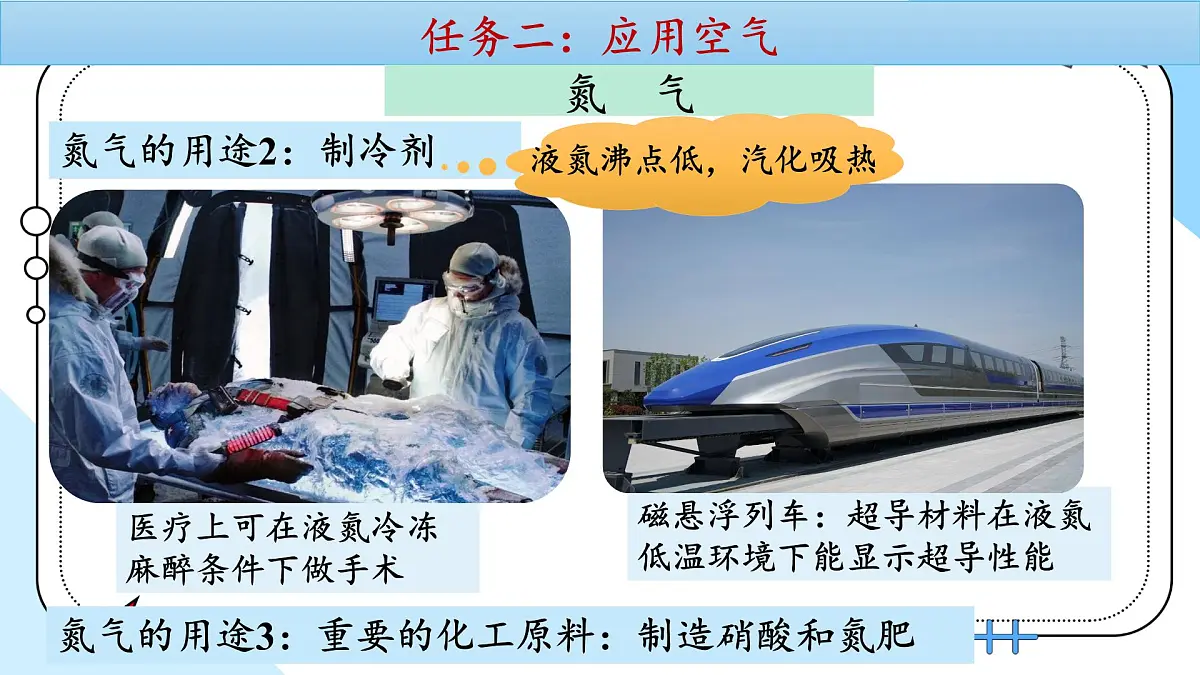 任务二：应用空气

氮 气

氮气的用途2：制冷剂

液氮沸点低，汽化吸热

医疗上可在液氮冷冻麻醉条件下做手术

磁悬浮列车：超导材料在液氮低温环境下能显示超导性能

氮气的用途3：重要的化工原料：制造硝酸和氮肥